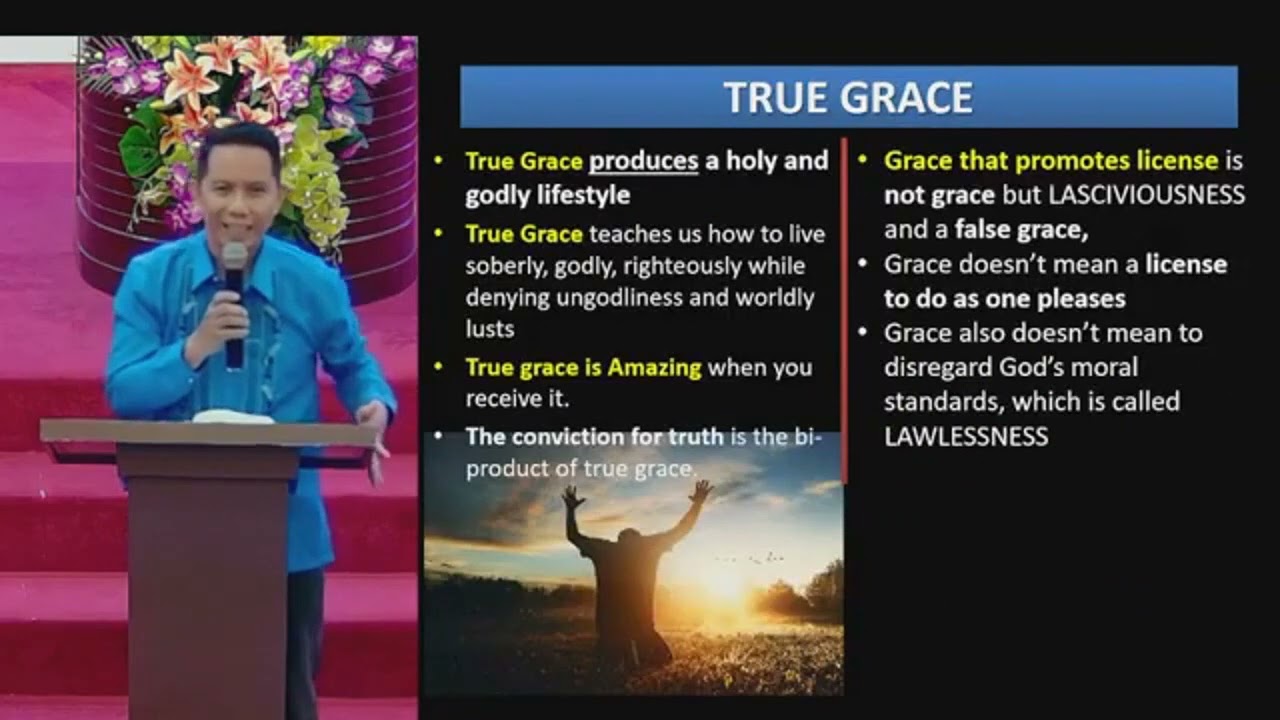 TRUE GRACE

• True Grace produces a holy and godly lifestyle
• True Grace teaches us how to live soberly, godly, righteously while denying ungodliness and worldly lusts
• True grace is Amazing when you receive it.
• The conviction for truth is the bi-product of true grace.

• Grace that promotes license is not grace but LASCIVIOUSNESS and a false grace,
• Grace doesn't mean a license to do as one pleases
• Grace also doesn't mean to disregard God's moral standards, which is called LAWLESSNESS